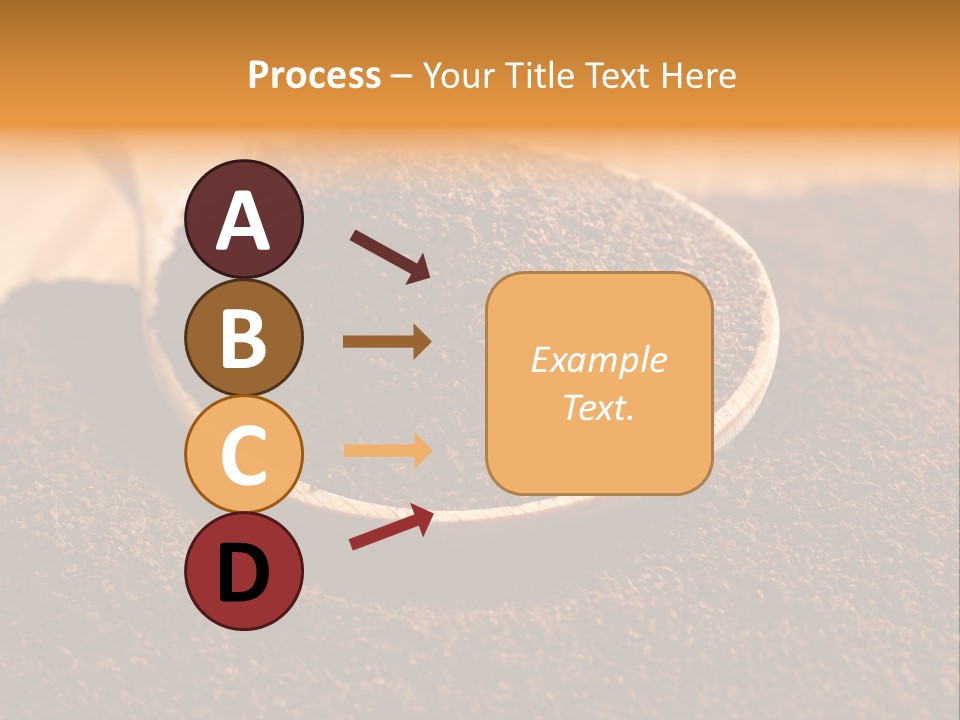 Process – Your Title Text Here

A

B

C

D

Example Text.